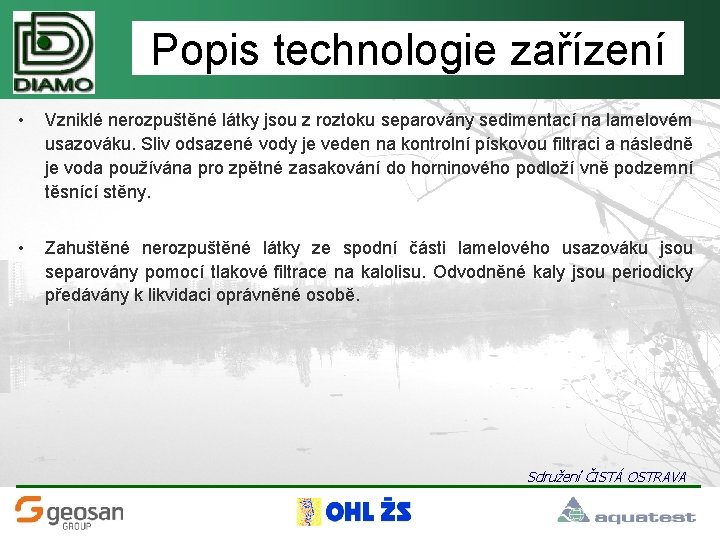 DIAMO

Popis technologie zařízení

• Vzniklé nerozpuštěné látky jsou z roztoku separovány sedimentací na lamelovém usazováku. Sliv odsazené vody je veden na kontrolní pískovou filtraci a následně je voda používána pro zpětné zasakování do horninového podloží vně podzemní těsnící stěny.

• Zahuštěné nerozpuštěné látky ze spodní části lamelového usazováku jsou separovány pomocí tlakové filtrace na kalolisu. Odvodněné kaly jsou periodicky předávány k likvidaci oprávněné osobě.

Sdružení ČISTÁ OSTRAVA

geosan GROUP

OHL ŽS

aquatest